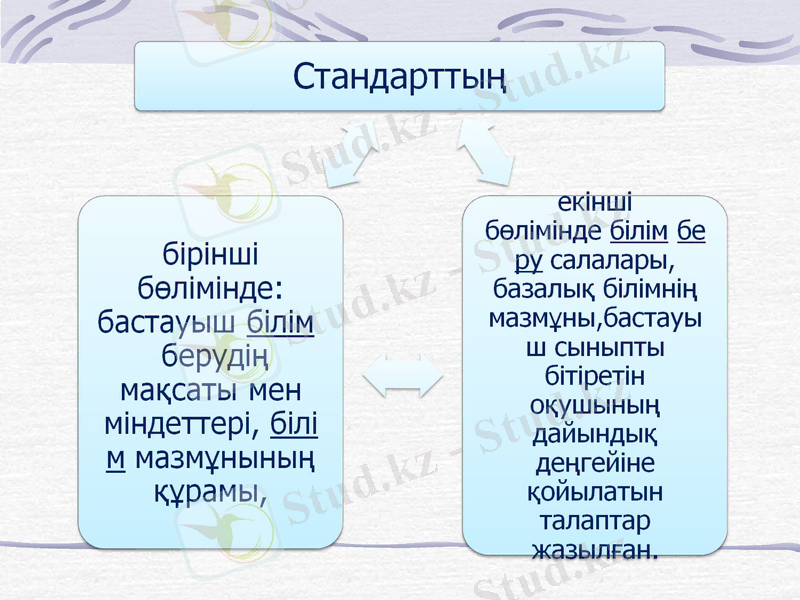 Стандарттың

бірінші бөлімінде: бастауыш білім берудің мақсаты мен міндеттері, білім мазмұнының құрамы,

екінші бөлімінде білім беру салалары, базалық білімнің мазмұны,бастауыш сыныпты бітіретін оқушының дайындық деңгейіне қойылатын талаптар жазылған.

Stud.kz - Stud.kz